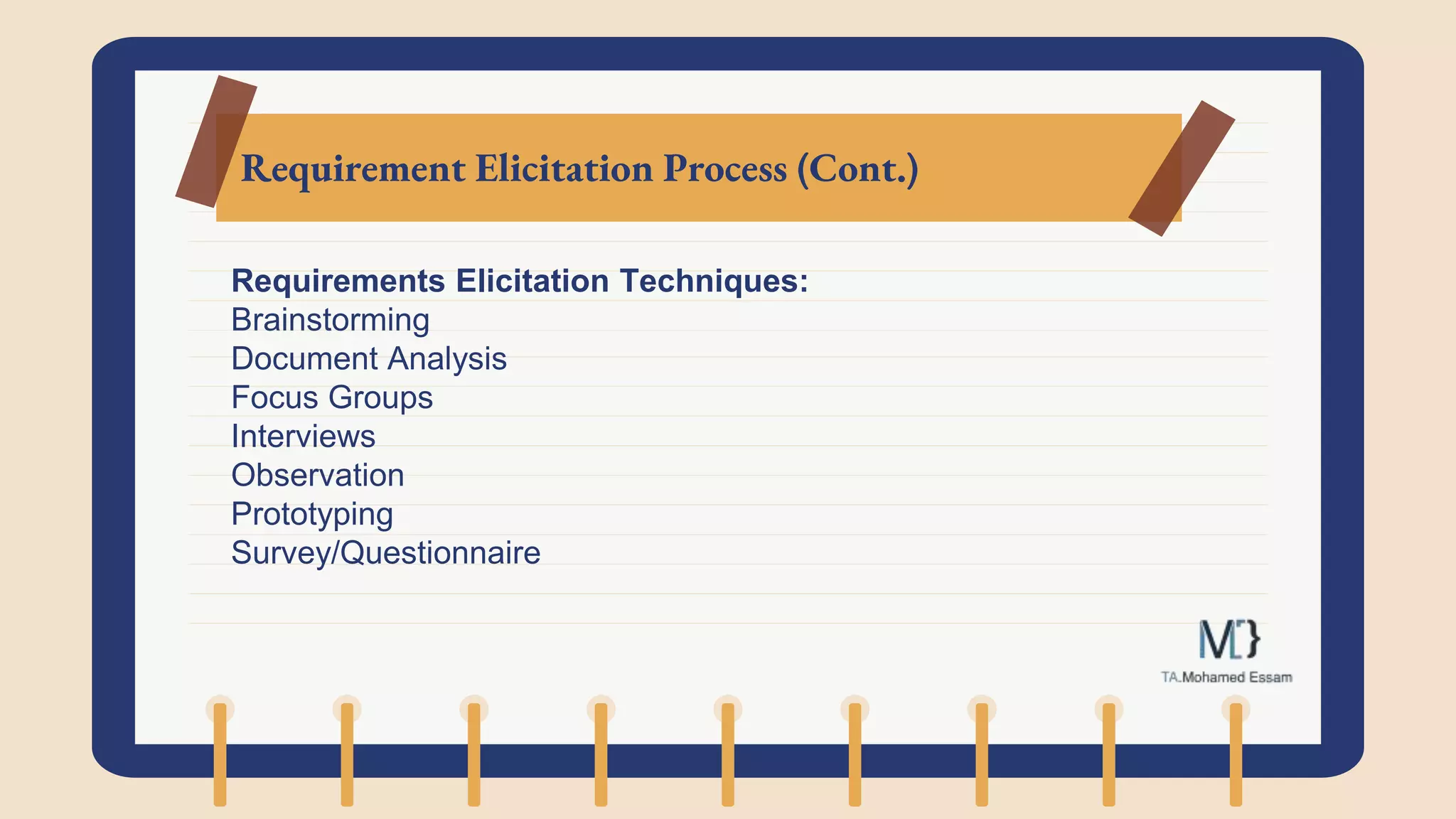 Requirement Elicitation Process (Cont.)

Requirements Elicitation Techniques:
Brainstorming
Document Analysis
Focus Groups
Interviews
Observation
Prototyping
Survey/Questionnaire

M[}
TA.Mohamed Essam